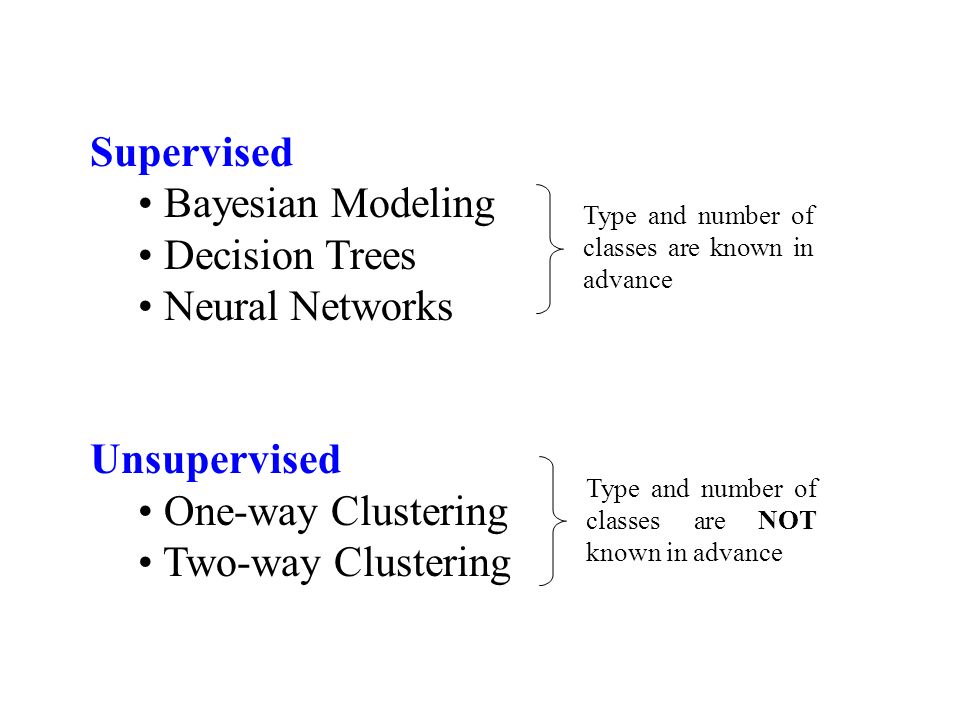 Supervised
• Bayesian Modeling
• Decision Trees
• Neural Networks

Type and number of classes are known in advance

Unsupervised
• One-way Clustering
• Two-way Clustering

Type and number of classes are NOT known in advance